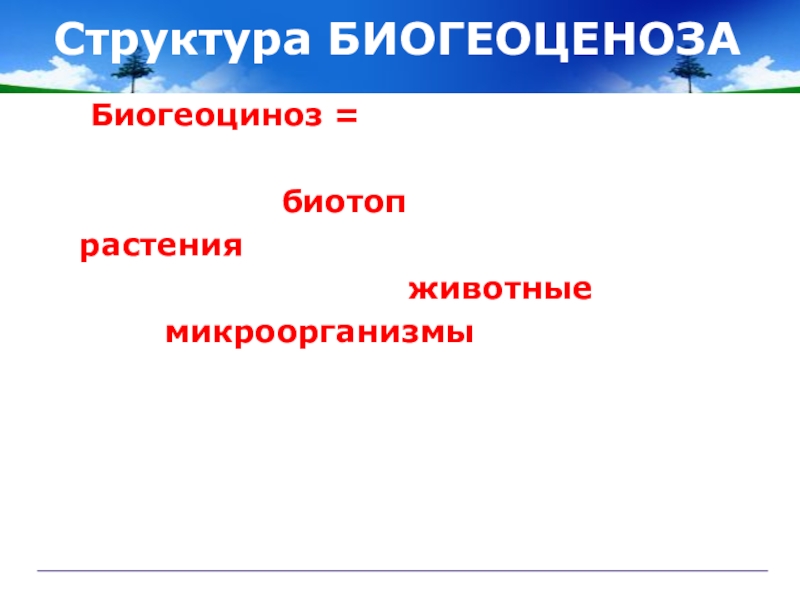 Структура БИОГЕОЦЕНОЗА

Биогеоциноз =

биотоп

растения

животные

микроорганизмы